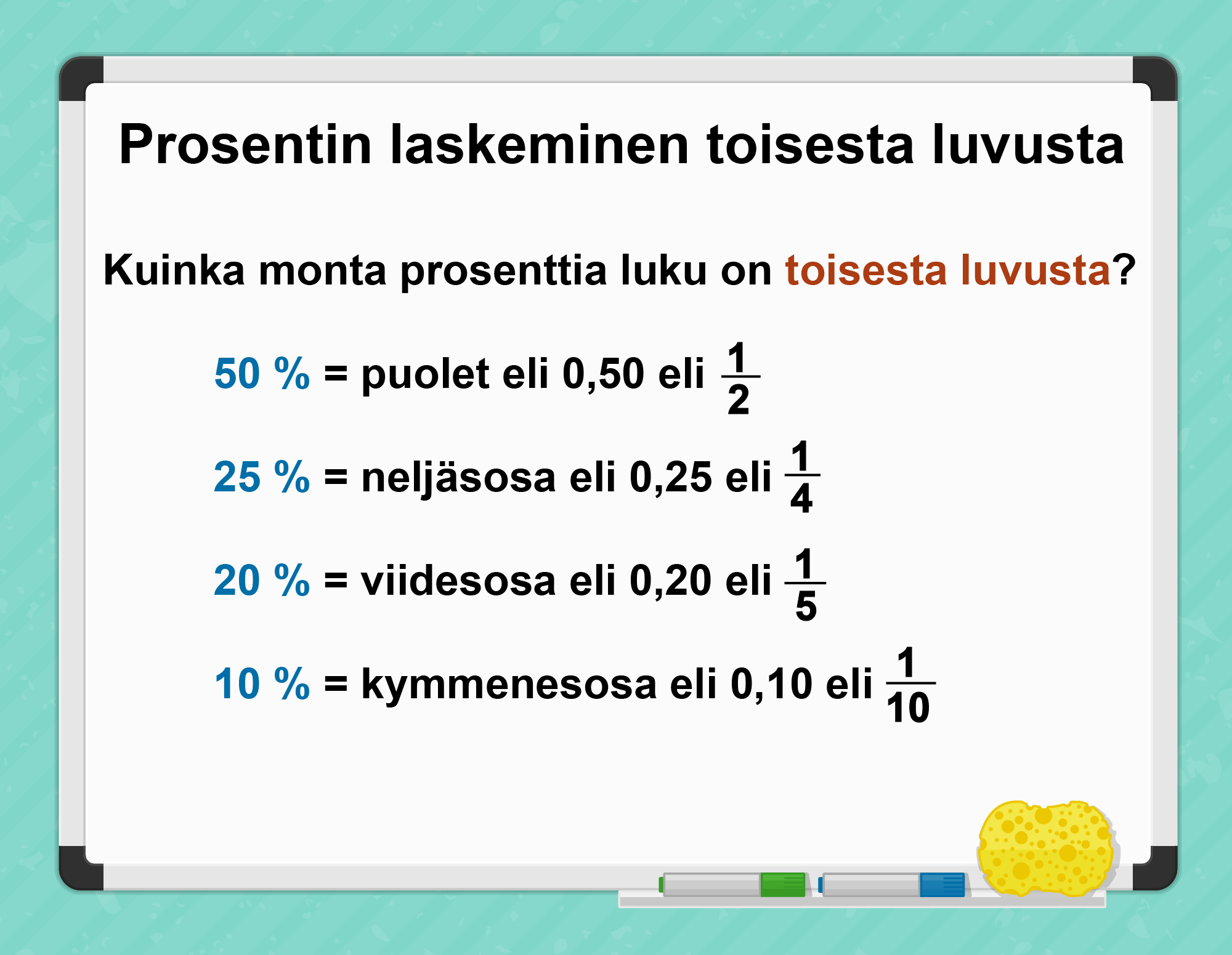 Prosentin laskeminen toisesta luvusta

Kuinka monta prosenttia luku on toisesta luvusta?

50 % = puolet eli 0,50 eli $\frac{1}{2}$

25 % = neljäsosa eli 0,25 eli $\frac{1}{4}$

20 % = viidesosa eli 0,20 eli $\frac{1}{5}$

10 % = kymmenesosa eli 0,10 eli $\frac{1}{10}$